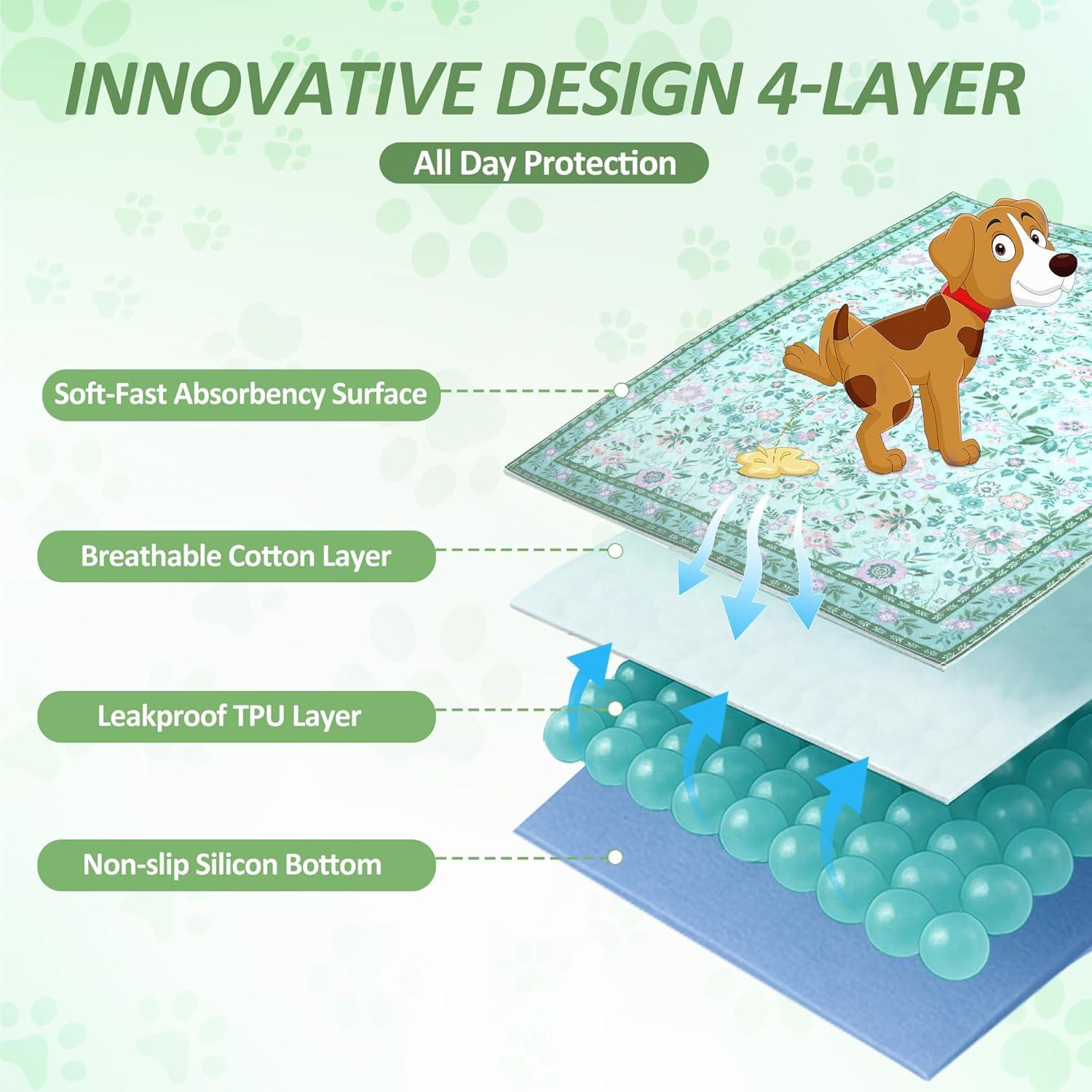 INNOVATIVE DESIGN 4-LAYER

All Day Protection

Soft-Fast Absorbency Surface

Breathable Cotton Layer

Leakproof TPU Layer

Non-slip Silicon Bottom